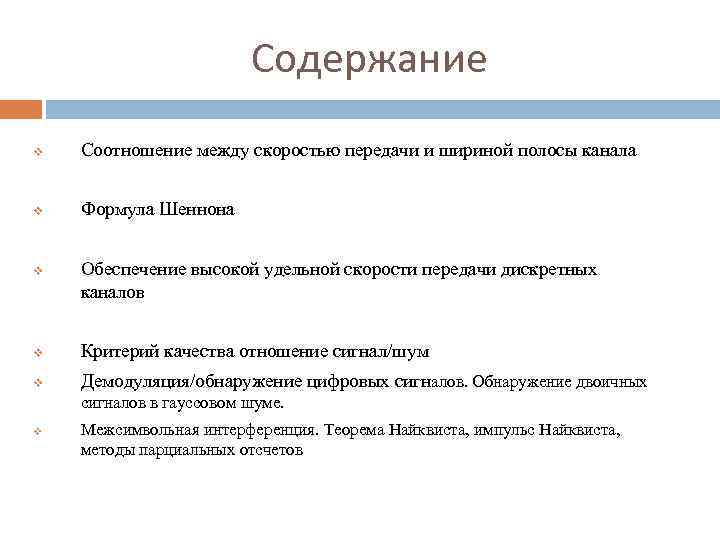 Содержание

Соотношение между скоростью передачи и шириной полосы канала

Формула Шеннона

Обеспечение высокой удельной скорости передачи дискретных каналов

Критерий качества отношение сигнал/шум

Демодуляция/обнаружение цифровых сигналов. Обнаружение двоичных сигналов в гауссовом шуме.

Межсимвольная интерференция. Теорема Найквиста, импульс Найквиста, методы парциальных отсчетов